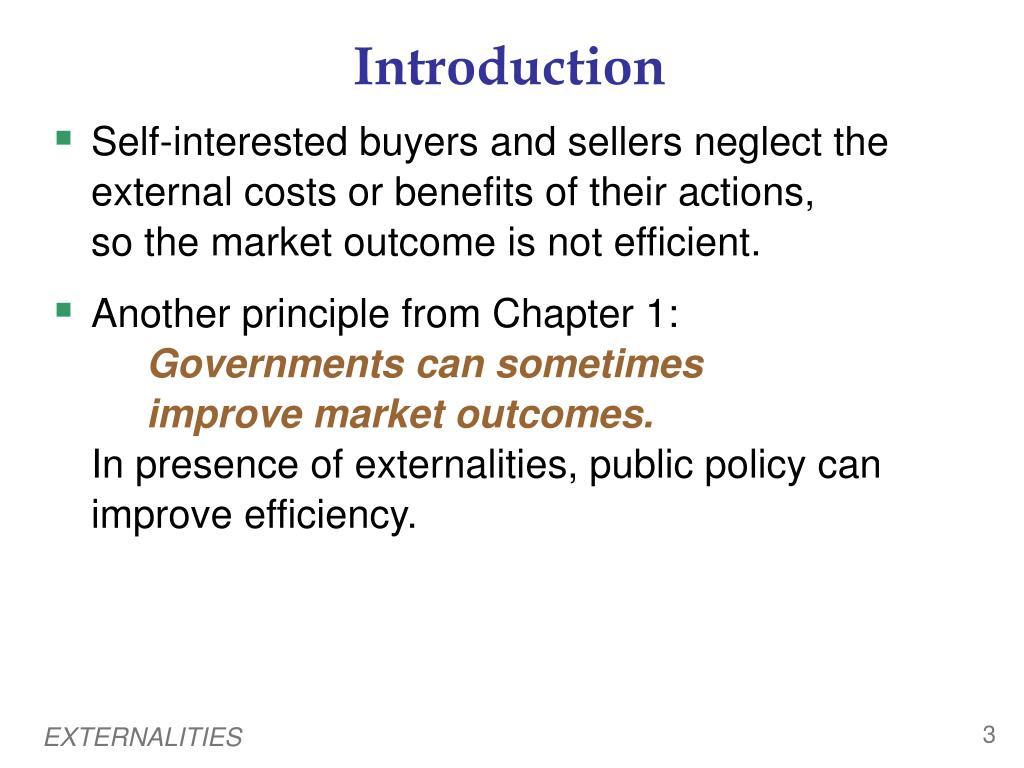 Introduction

Self-interested buyers and sellers neglect the external costs or benefits of their actions, so the market outcome is not efficient.

Another principle from Chapter 1:
Governments can sometimes improve market outcomes.
In presence of externalities, public policy can improve efficiency.

EXTERNALITIES

3